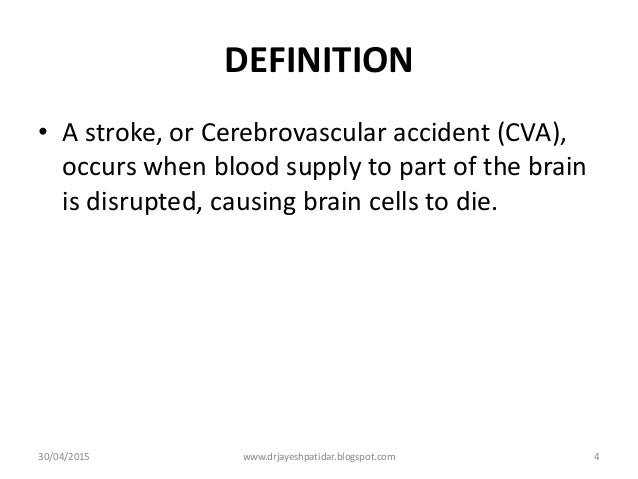 DEFINITION

• A stroke, or Cerebrovascular accident (CVA), occurs when blood supply to part of the brain is disrupted, causing brain cells to die.

30/04/2015 www.drjayeshpatidar.blogspot.com 4